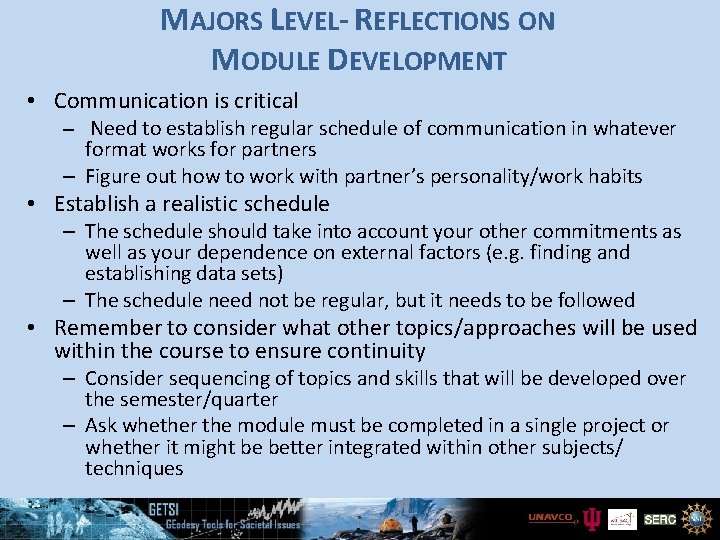 MAJORS LEVEL- REFLECTIONS ON MODULE DEVELOPMENT

• Communication is critical
– Need to establish regular schedule of communication in whatever format works for partners
– Figure out how to work with partner's personality/work habits
• Establish a realistic schedule
– The schedule should take into account your other commitments as well as your dependence on external factors (e.g. finding and establishing data sets)
– The schedule need not be regular, but it needs to be followed
• Remember to consider what other topics/approaches will be used within the course to ensure continuity
– Consider sequencing of topics and skills that will be developed over the semester/quarter
– Ask whether the module must be completed in a single project or whether it might be better integrated within other subjects/ techniques

GETSI
GEodesy Tools for Societal Issues
UNAVCO
SERC